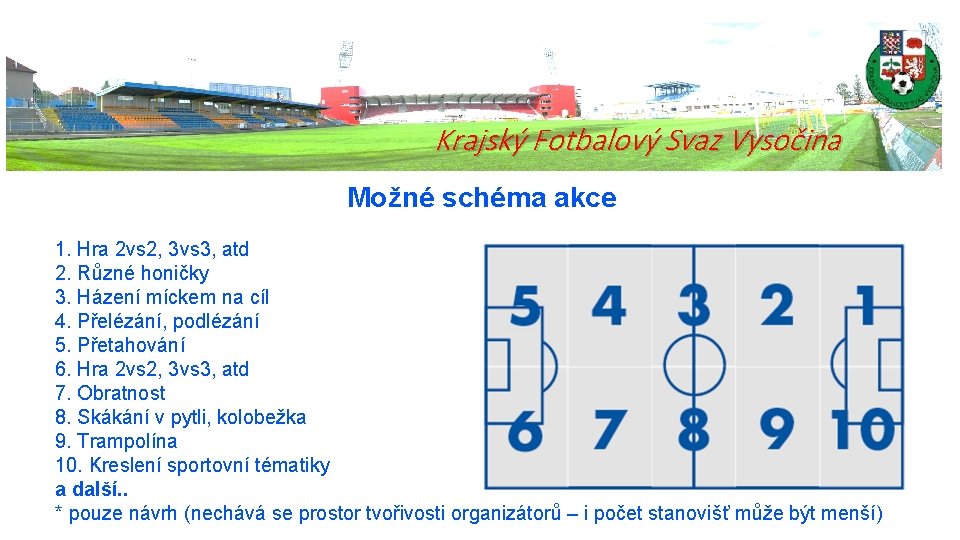 Krajský Fotbalový Svaz Vysočina

Možné schéma akce

1. Hra 2vs2, 3vs3, atd
2. Různé honičky
3. Házení míckem na cíl
4. Přelézání, podlézání
5. Přetahování
6. Hra 2vs2, 3vs3, atd
7. Obratnost
8. Skákání v pytli, kolobežka
9. Trampolína
10. Kreslení sportovní tématiky
a další..
* pouze návrh (nechává se prostor tvořivosti organizátorů – i počet stanovišť může být menší)

5 4 3 2 1
6 7 8 9 10